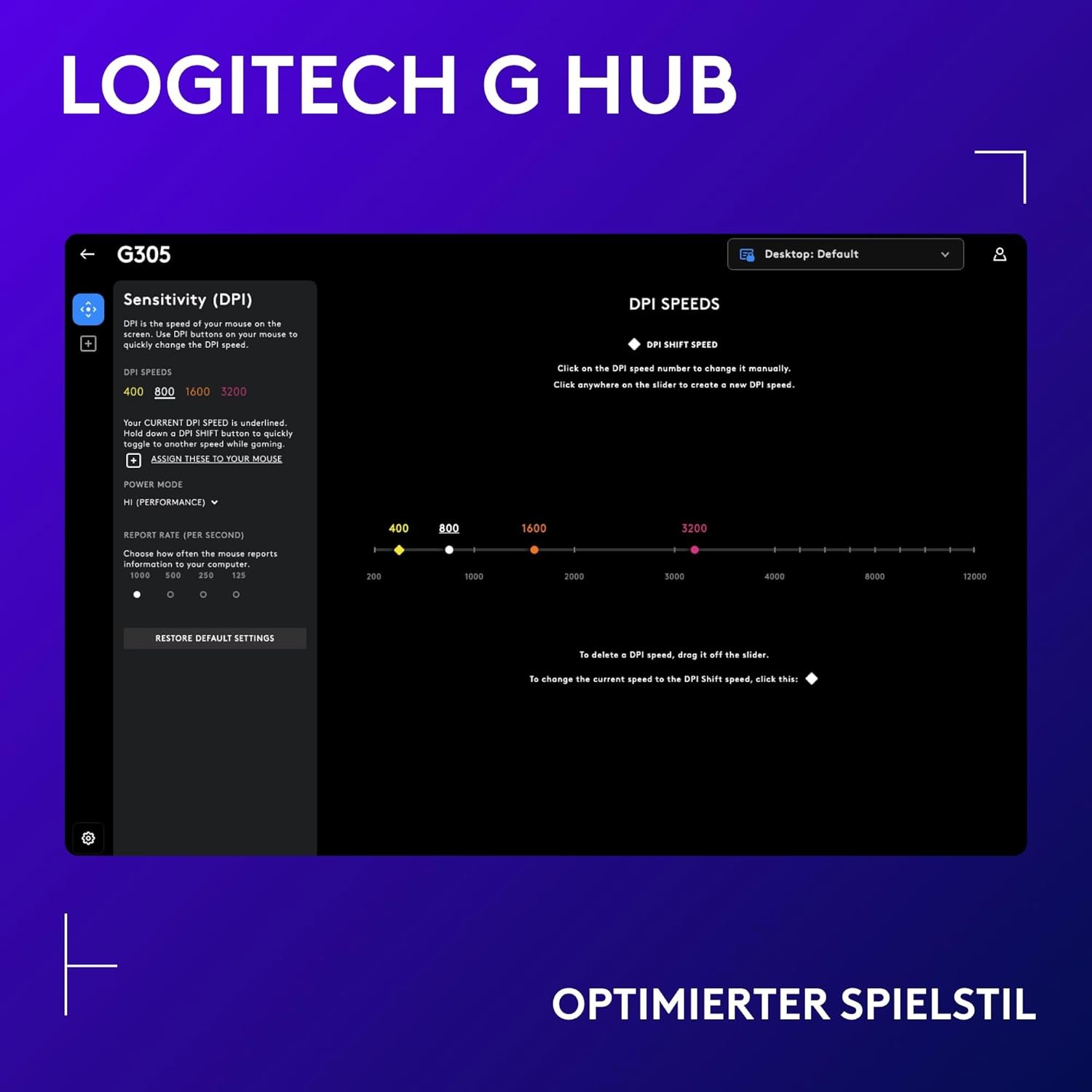 LOGITECH G HUB

G305

Desktop: Default

Sensitivity (DPI)

DPI is the speed of your mouse on the screen. Use DPI buttons on your mouse to quickly change the DPI speed.

DPI SPEEDS

400 800 1600 3200

Your CURRENT DPI SPEED is underlined. Hold down a DPI SHIFT button to quickly toggle to another speed while gaming.

ASSIGN THESE TO YOUR MOUSE

POWER MODE

HI (PERFORMANCE)

REPORT RATE (PER SECOND)

Choose how often the mouse reports information to your computer.

1000 500 250 125

RESTORE DEFAULT SETTINGS

DPI SPEEDS

DPI SHIFT SPEED

Click on the DPI speed number to change it manually.
Click anywhere on the slider to create a new DPI speed.

400 800 1600 3200

200 1000 2000 3000 4000 8000 12000

To delete a DPI speed, drag it off the slider.

To change the current speed to the DPI Shift speed, click this:

OPTIMIERTER SPIELSTIL